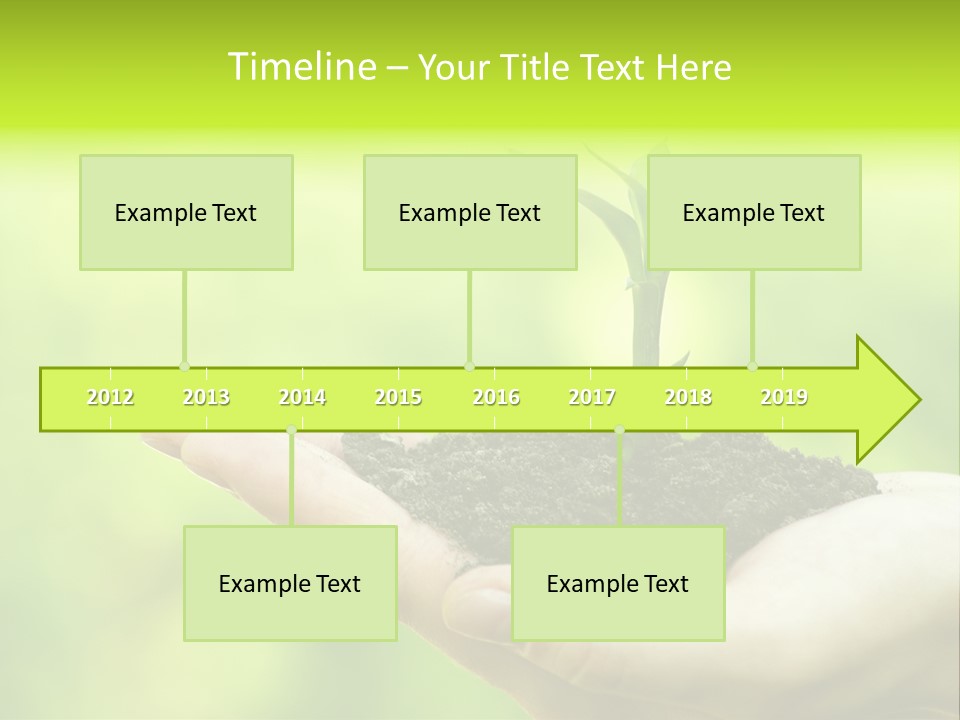 Timeline – Your Title Text Here

Example Text

Example Text

Example Text

2012 2013 2014 2015 2016 2017 2018 2019

Example Text

Example Text